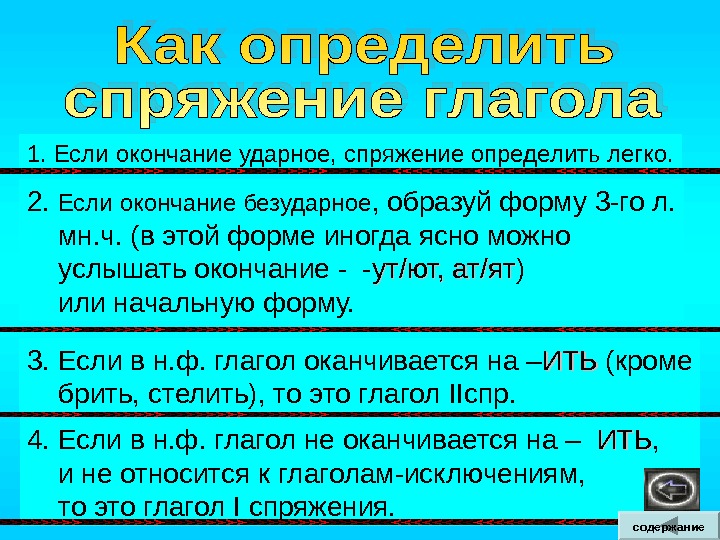 Как определить спряжение глагола

1. Если окончание ударное, спряжение определить легко.

2. Если окончание безударное, образуй форму 3-го л. мн.ч. (в этой форме иногда ясно можно услышать окончание - -ут/ют, ат/ят) или начальную форму.

3. Если в н.ф. глагол оканчивается на –ИТЬ (кроме брить, стелить), то это глагол IIспр.

4. Если в н.ф. глагол не оканчивается на – ИТЬ, и не относится к глаголам-исключениям, то это глагол I спряжения.

содержание